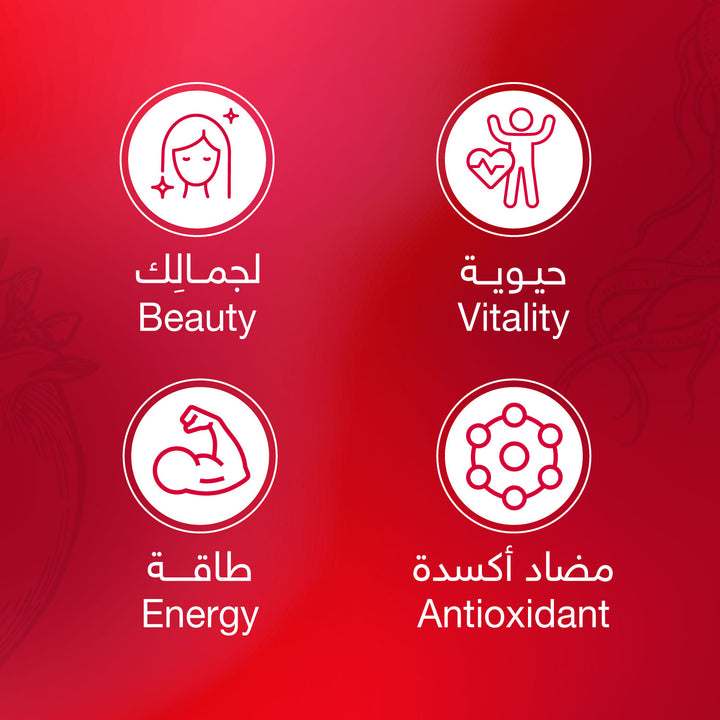 لجمالِك
Beauty

حيوية
Vitality

طاقة
Energy

مضاد أكسدة
Antioxidant